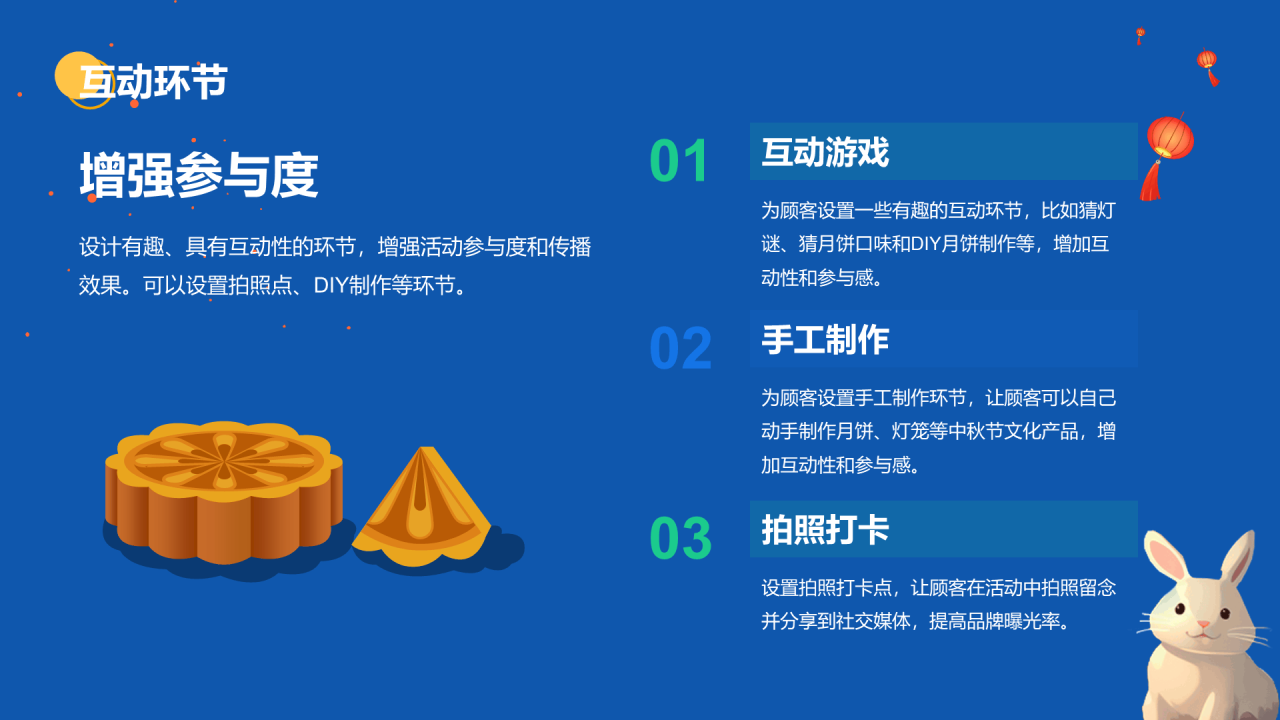 互动环节

增强参与度

设计有趣、具有互动性的环节，增强活动参与度和传播效果。可以设置拍照点、DIY制作等环节。

01

互动游戏

为顾客设置一些有趣的互动环节，比如猜灯谜、猜月饼口味和DIY月饼制作等，增加互动性和参与感。

02

手工制作

为顾客设置手工制作环节，让顾客可以自己动手制作月饼、灯笼等中秋节文化产品，增加互动性和参与感。

03

拍照打卡

设置拍照打卡点，让顾客在活动中拍照留念并分享到社交媒体，提高品牌曝光率。